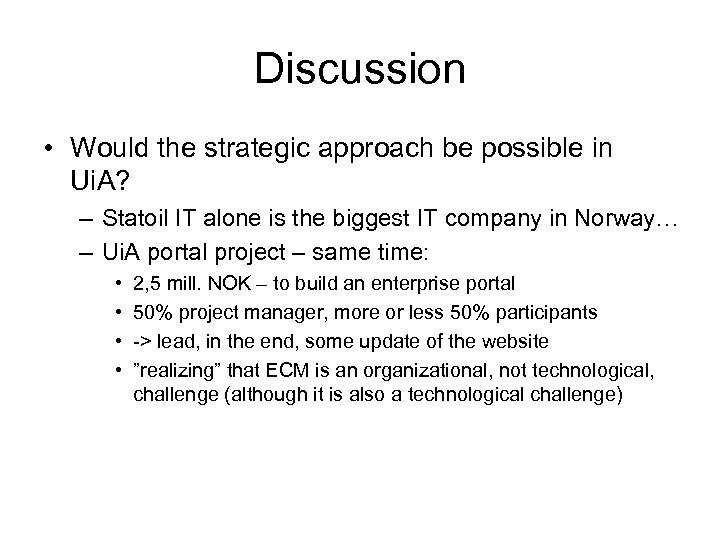 Discussion

• Would the strategic approach be possible in UiA?
– Statoil IT alone is the biggest IT company in Norway…
– UiA portal project – same time:
• 2,5 mill. NOK – to build an enterprise portal
• 50% project manager, more or less 50% participants
• -> lead, in the end, some update of the website
• ”realizing” that ECM is an organizational, not technological, challenge (although it is also a technological challenge)